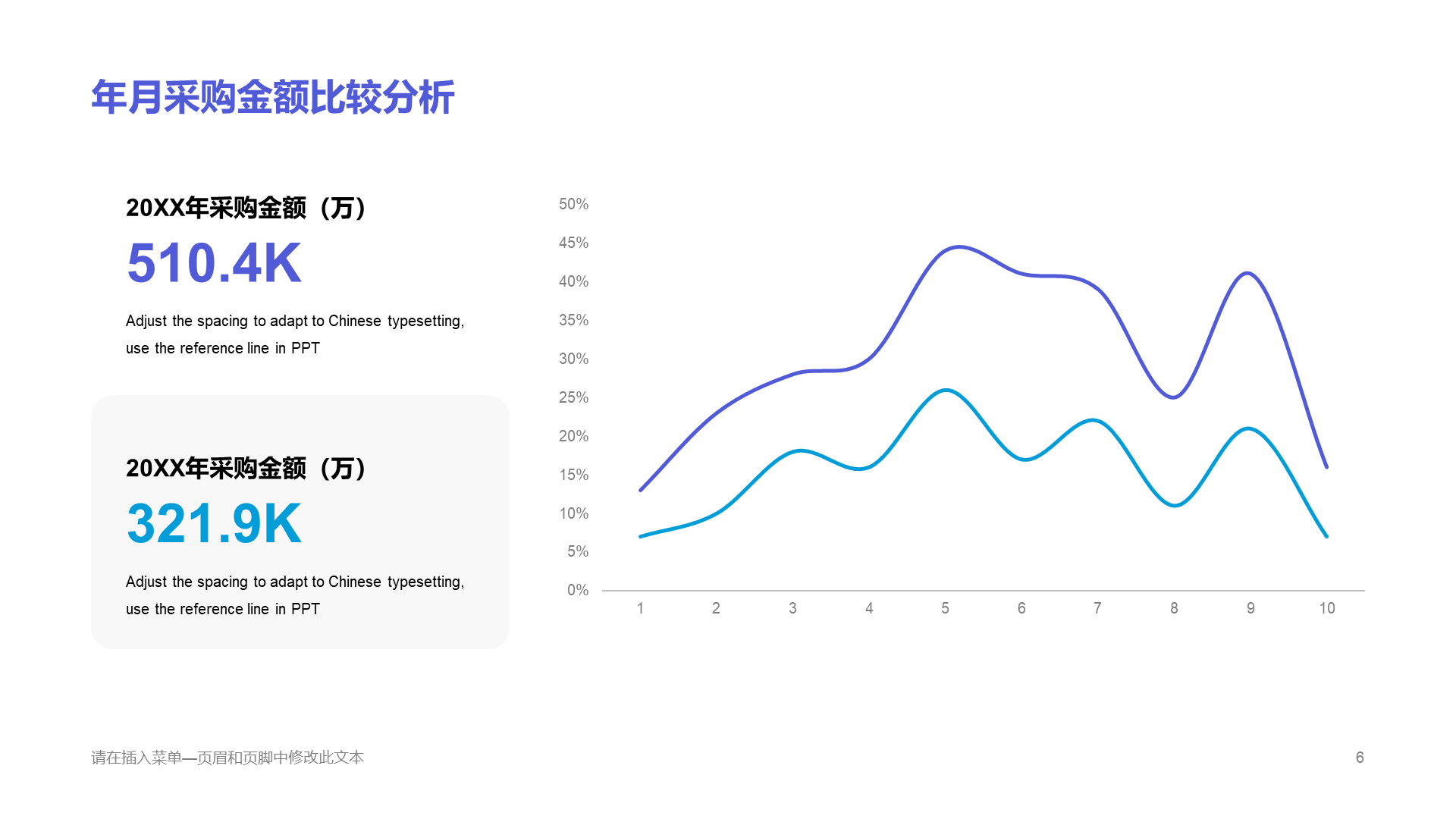 年月采购金额比较分析

20XX年采购金额（万）

510.4K

Adjust the spacing to adapt to Chinese typesetting, use the reference line in PPT

20XX年采购金额（万）

321.9K

Adjust the spacing to adapt to Chinese typesetting, use the reference line in PPT

50%
45%
40%
35%
30%
25%
20%
15%
10%
5%
0%

1 2 3 4 5 6 7 8 9 10

请在插入菜单—页眉和页脚中修改此文本

6